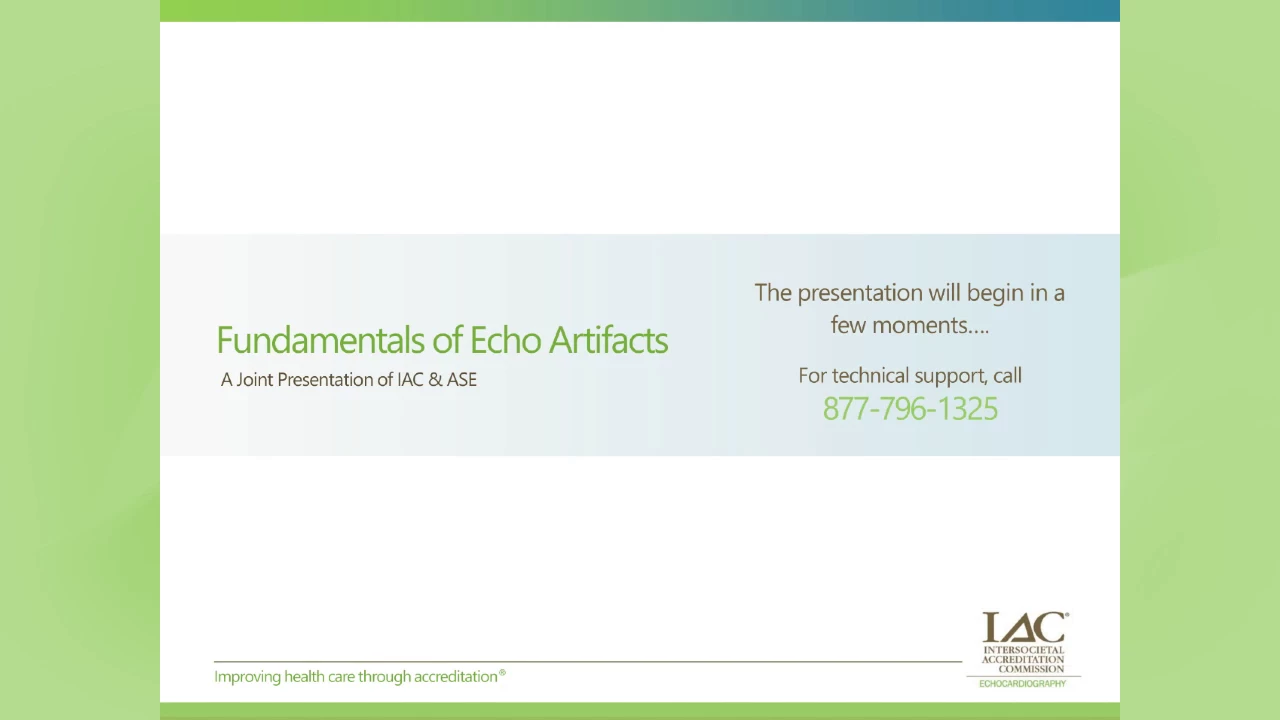 Fundamentals of Echo Artifacts

A Joint Presentation of IAC & ASE

The presentation will begin in a few moments….

For technical support, call
877-796-1325

Improving health care through accreditation®

IAC®
INTERSOCIETAL ACCREDITATION COMMISSION
ECHOCARDIOGRAPHY